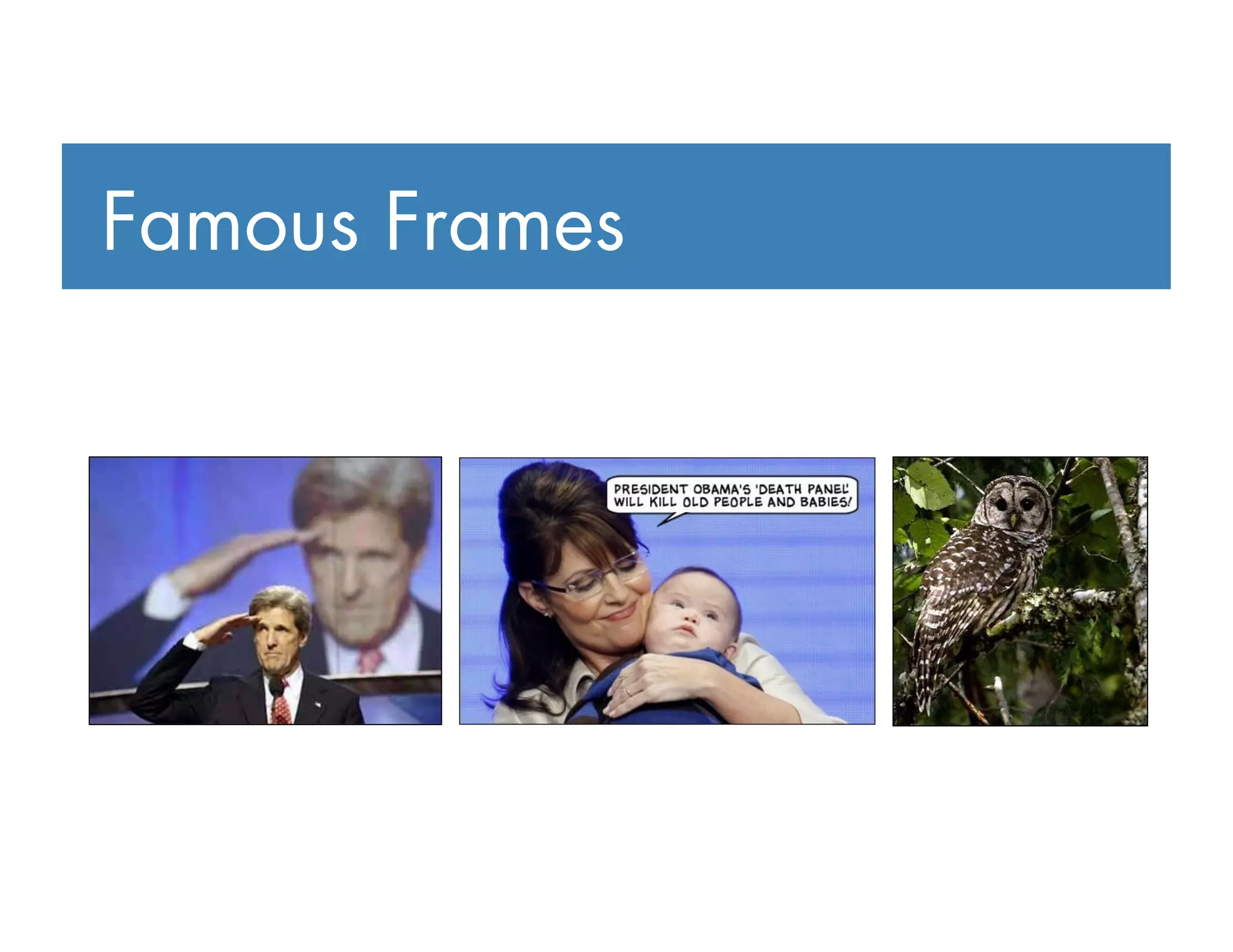 Famous Frames

PRESIDENT OBAMA'S 'DEATH PANEL' WILL KILL OLD PEOPLE AND BABIES!